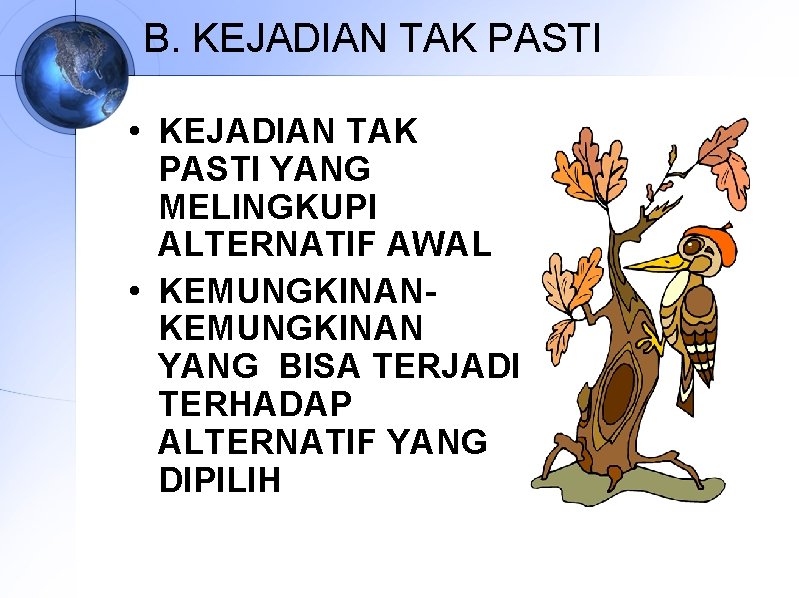 B. KEJADIAN TAK PASTI

• KEJADIAN TAK PASTI YANG MELINGKUPI ALTERNATIF AWAL

• KEMUNGKINAN-KEMUNGKINAN YANG BISA TERJADI TERHADAP ALTERNATIF YANG DIPILIH